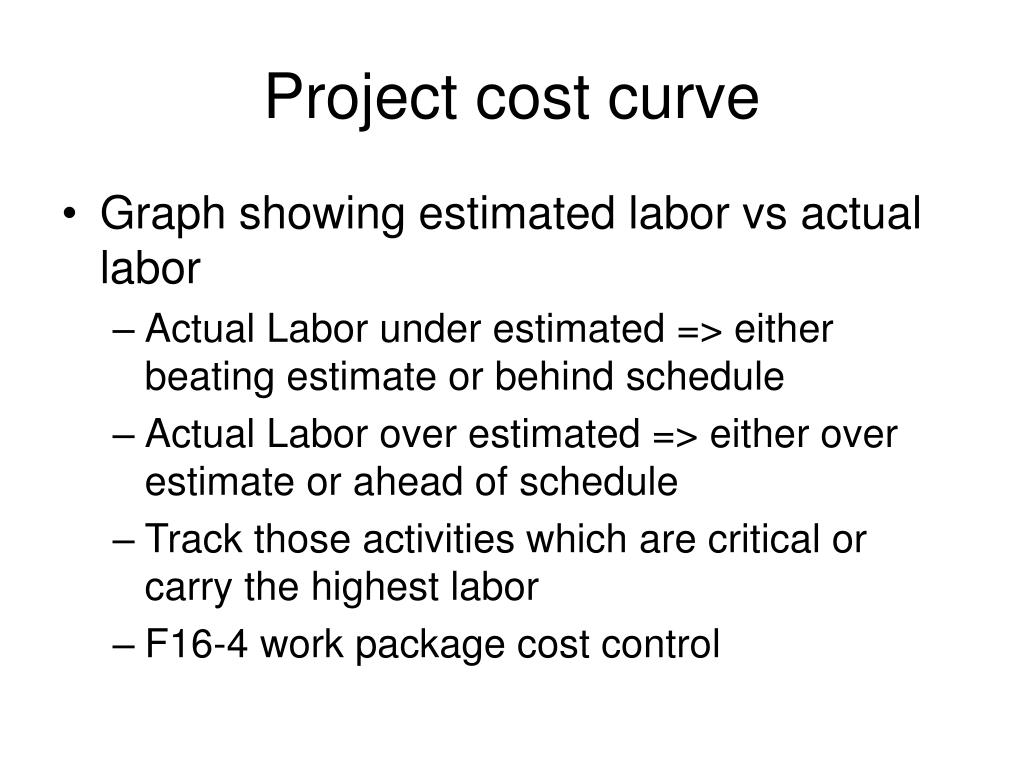 Project cost curve

• Graph showing estimated labor vs actual labor
– Actual Labor under estimated => either beating estimate or behind schedule
– Actual Labor over estimated => either over estimate or ahead of schedule
– Track those activities which are critical or carry the highest labor
– F16-4 work package cost control